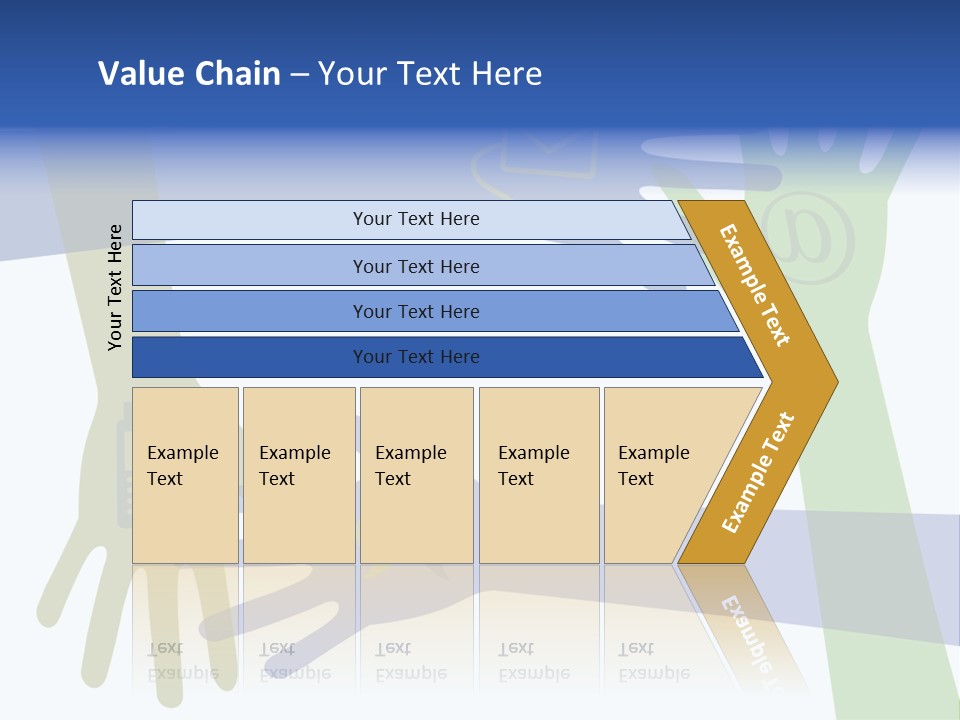 Value Chain – Your Text Here

Your Text Here

Your Text Here

Your Text Here

Your Text Here

Your Text Here

Example Text

Example Text

Example Text

Example Text

Example Text

Example Text

Example Text